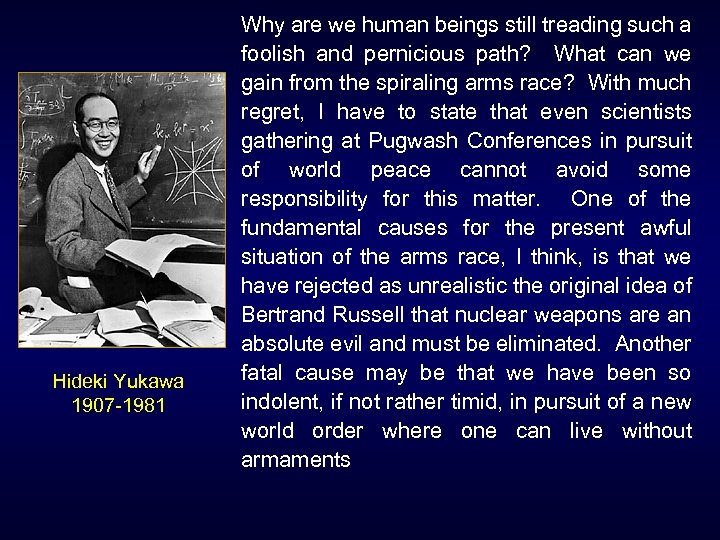 Hideki Yukawa
1907-1981

Why are we human beings still treading such a foolish and pernicious path? What can we gain from the spiraling arms race? With much regret, I have to state that even scientists gathering at Pugwash Conferences in pursuit of world peace cannot avoid some responsibility for this matter. One of the fundamental causes for the present awful situation of the arms race, I think, is that we have rejected as unrealistic the original idea of Bertrand Russell that nuclear weapons are an absolute evil and must be eliminated. Another fatal cause may be that we have been so indolent, if not rather timid, in pursuit of a new world order where one can live without armaments